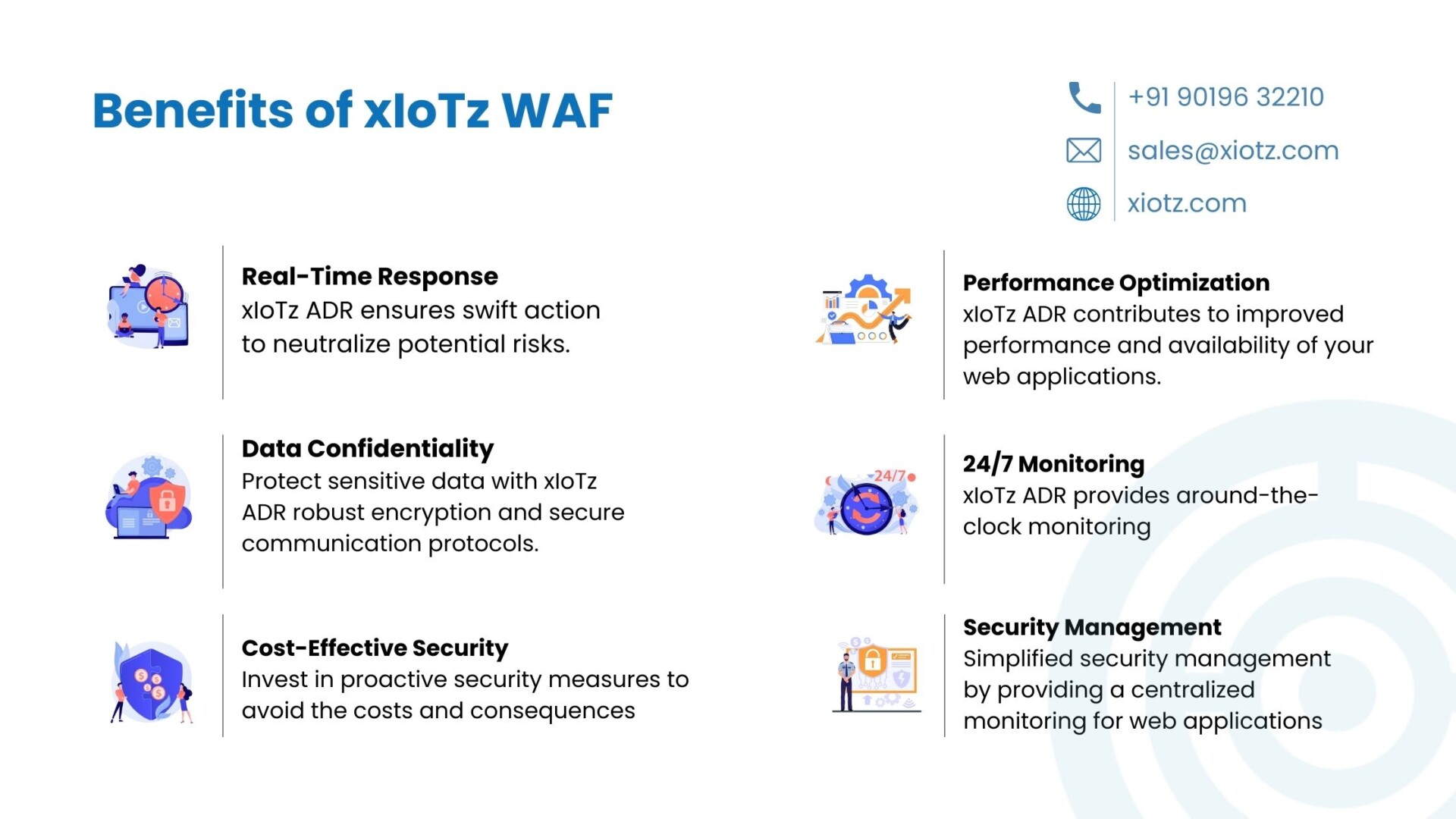 Benefits of xIoTz WAF

+91 90196 32210
sales@xiotz.com
xiotz.com

Real-Time Response
xIoTz ADR ensures swift action to neutralize potential risks.

Data Confidentiality
Protect sensitive data with xIoTz ADR robust encryption and secure communication protocols.

Cost-Effective Security
Invest in proactive security measures to avoid the costs and consequences

Performance Optimization
xIoTz ADR contributes to improved performance and availability of your web applications.

24/7

24/7 Monitoring
xIoTz ADR provides around-the-clock monitoring

Security Management
Simplified security management by providing a centralized monitoring for web applications